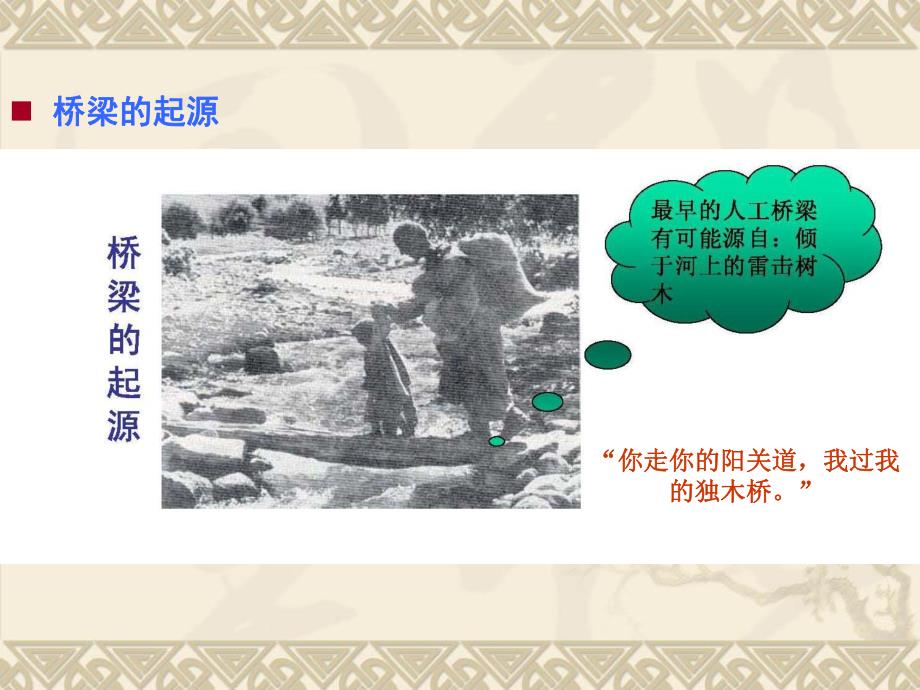 桥梁的起源

桥梁的起源

最早的人工桥梁有可能源自：倾于河上的雷击树木

“你走你的阳关道，我过我的独木桥。”